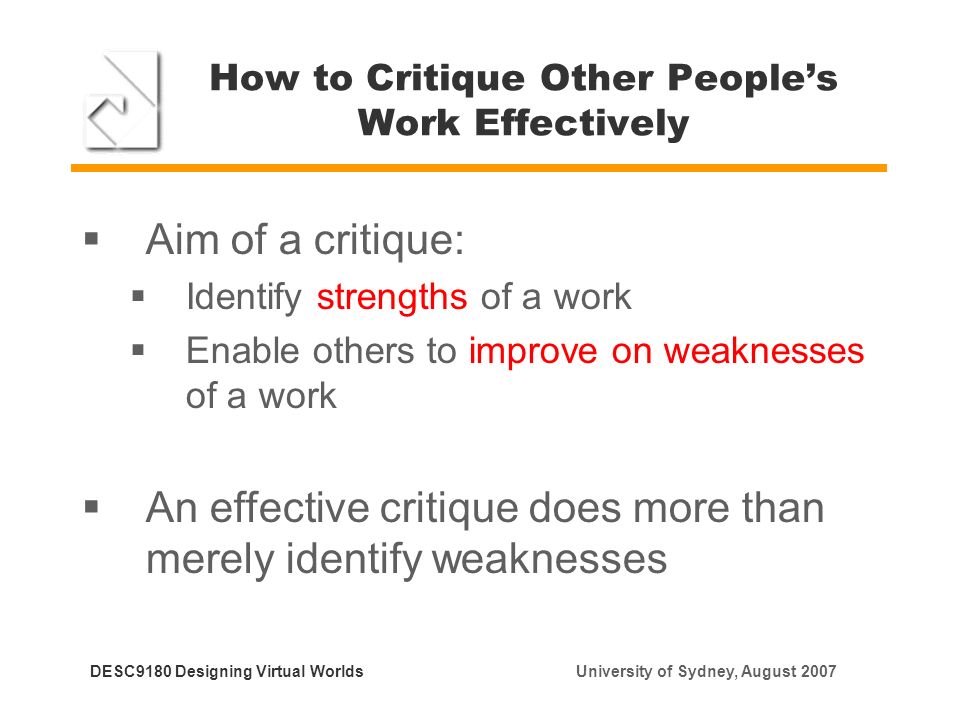 How to Critique Other People's Work Effectively

▪ Aim of a critique:
 ▪ Identify strengths of a work
 ▪ Enable others to improve on weaknesses of a work

▪ An effective critique does more than merely identify weaknesses

DESC9180 Designing Virtual Worlds

University of Sydney, August 2007